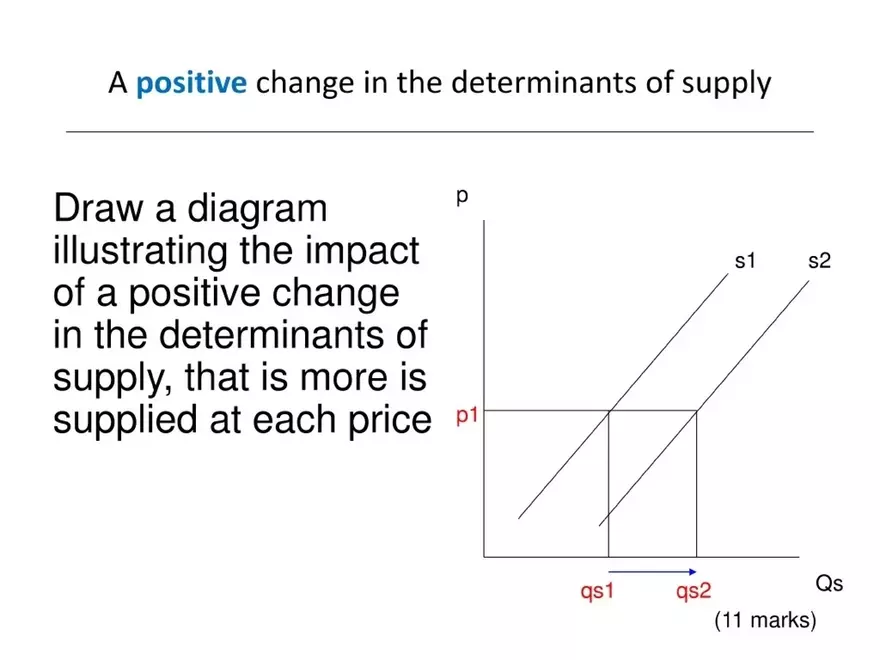 A positive change in the determinants of supply

Draw a diagram illustrating the impact of a positive change in the determinants of supply, that is more is supplied at each price

p

s1

s2

p1

qs1

qs2

Qs

(11 marks)